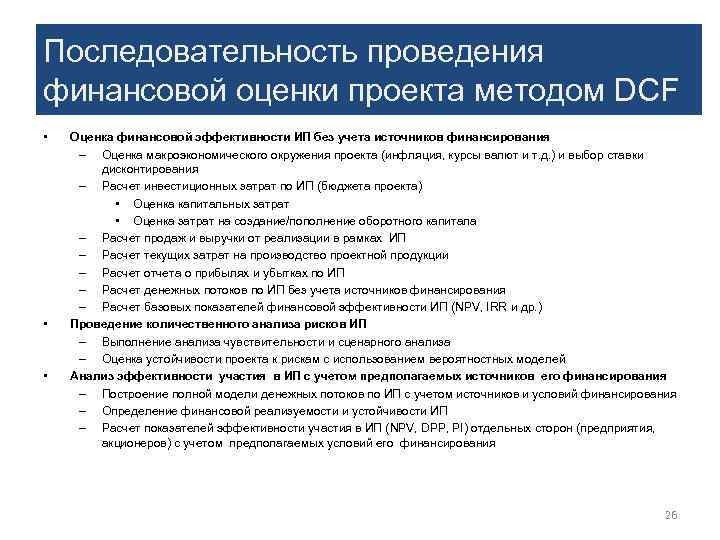 Последовательность проведения финансовой оценки проекта методом DCF

• Оценка финансовой эффективности ИП без учета источников финансирования
– Оценка макроэкономического окружения проекта (инфляция, курсы валют и т.д.) и выбор ставки дисконтирования
– Расчет инвестиционных затрат по ИП (бюджета проекта)
• Оценка капитальных затрат
• Оценка затрат на создание/пополнение оборотного капитала
– Расчет продаж и выручки от реализации в рамках ИП
– Расчет текущих затрат на производство проектной продукции
– Расчет отчета о прибылях и убытках по ИП
– Расчет денежных потоков по ИП без учета источников финансирования
– Расчет базовых показателей финансовой эффективности ИП (NPV, IRR и др.)
• Проведение количественного анализа рисков ИП
– Выполнение анализа чувствительности и сценарного анализа
– Оценка устойчивости проекта к рискам с использованием вероятностных моделей
• Анализ эффективности участия в ИП с учетом предполагаемых источников его финансирования
– Построение полной модели денежных потоков по ИП с учетом источников и условий финансирования
– Определение финансовой реализуемости и устойчивости ИП
– Расчет показателей эффективности участия в ИП (NPV, DPP, PI) отдельных сторон (предприятия, акционеров) с учетом предполагаемых условий его финансирования

26